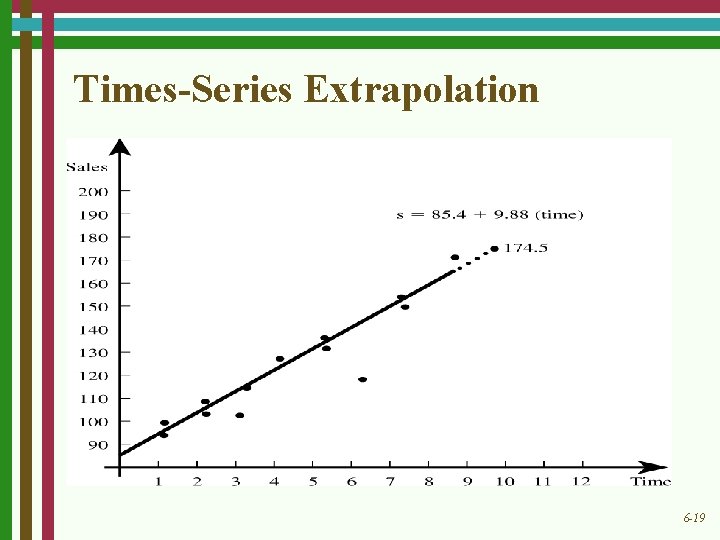 Times-Series Extrapolation

Sales

200
190
180
170
160
150
140
130
120
110
100
90

s = 85.4 + 9.88 (time)

174.5

1 2 3 4 5 6 7 8 9 10 11 12

Time

6-19